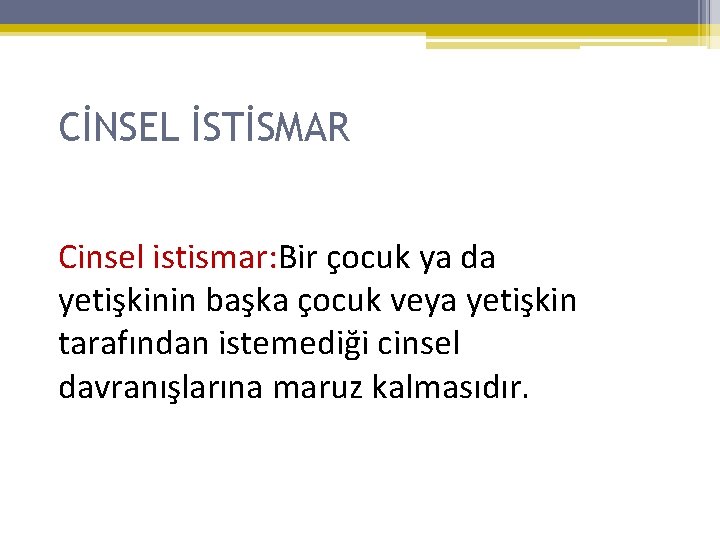 CİNSEL İSTİSMAR

Cinsel istismar:Bir çocuk ya da yetişkinin başka çocuk veya yetişkin tarafından istemediği cinsel davranışlarına maruz kalmasıdır.